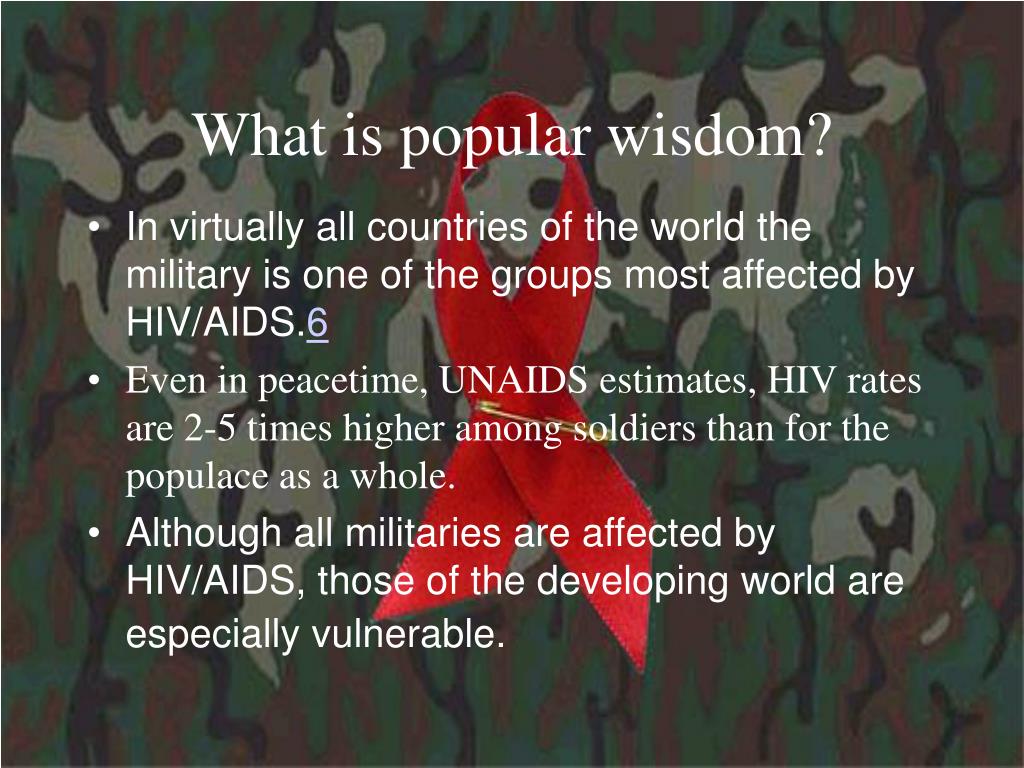 What is popular wisdom?

• In virtually all countries of the world the military is one of the groups most affected by HIV/AIDS.6

• Even in peacetime, UNAIDS estimates, HIV rates are 2-5 times higher among soldiers than for the populace as a whole.

• Although all militaries are affected by HIV/AIDS, those of the developing world are especially vulnerable.